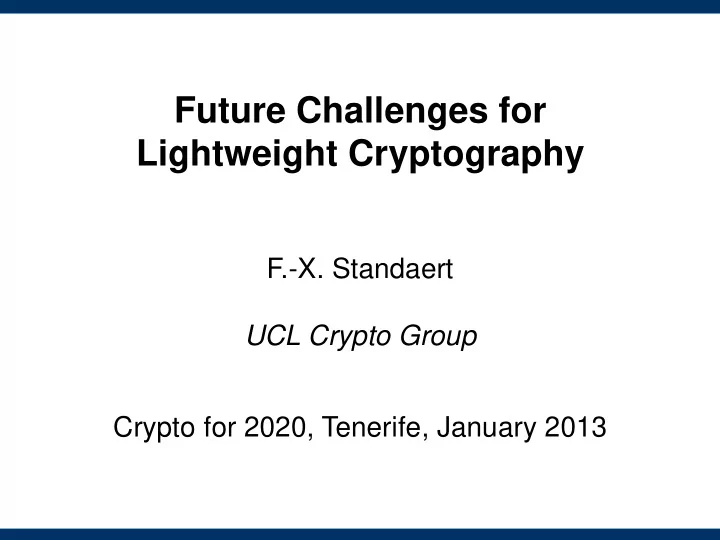 Future Challenges for Lightweight Cryptography

F.-X. Standaert

UCL Crypto Group

Crypto for 2020, Tenerife, January 2013